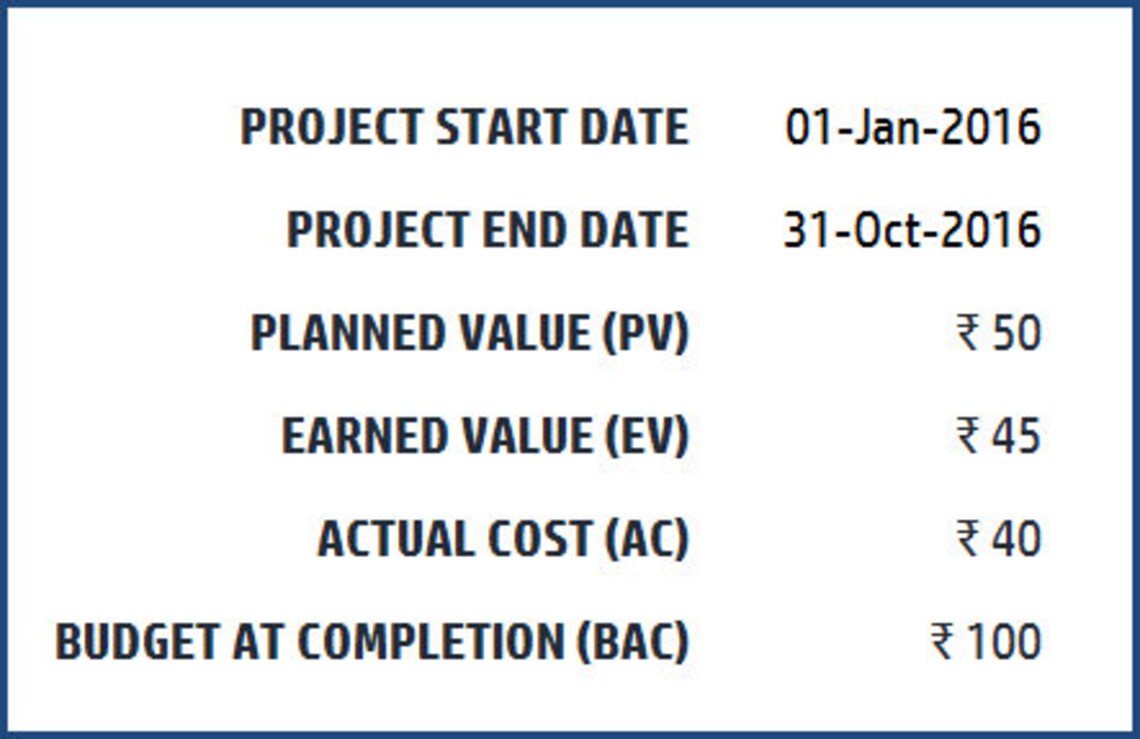 | | |
|---|---|
| PROJECT START DATE | 01-Jan-2016 |
| PROJECT END DATE | 31-Oct-2016 |
| PLANNED VALUE (PV) | ₹ 50 |
| EARNED VALUE (EV) | ₹ 45 |
| ACTUAL COST (AC) | ₹ 40 |
| BUDGET AT COMPLETION (BAC) | ₹ 100 |